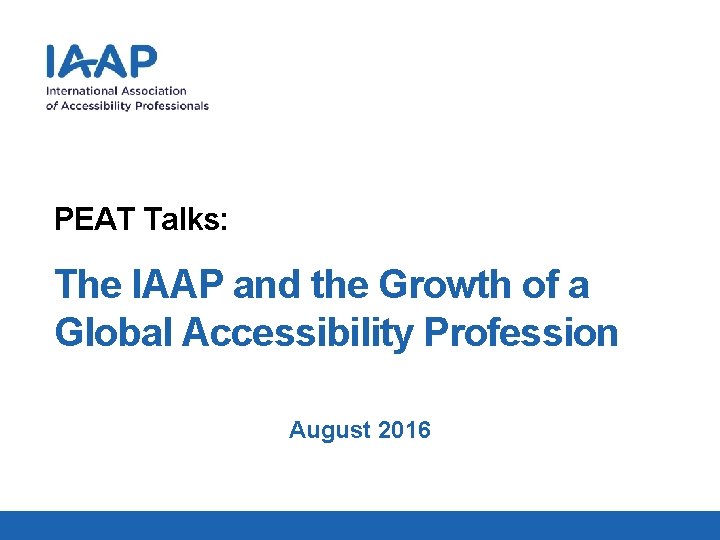 IAAP
International Association of Accessibility Professionals

PEAT Talks:

The IAAP and the Growth of a Global Accessibility Profession

August 2016